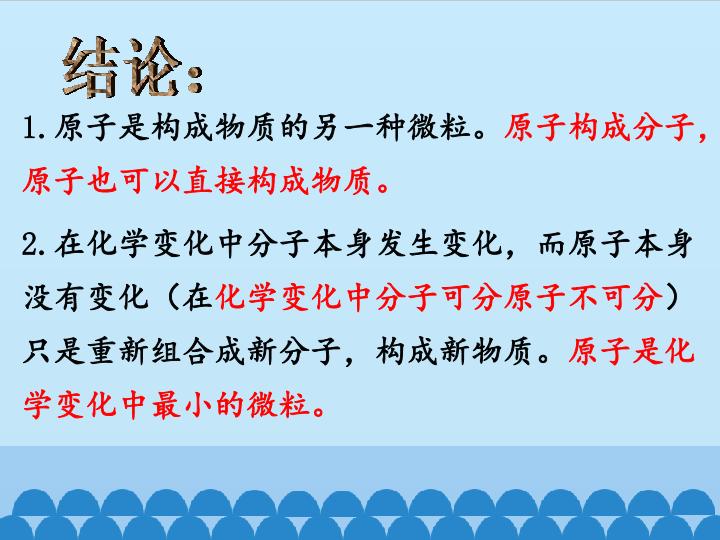 结论:

1.原子是构成物质的另一种微粒。原子构成分子,原子也可以直接构成物质。

2.在化学变化中分子本身发生变化,而原子本身没有变化(在化学变化中分子可分原子不可分)只是重新组合成新分子,构成新物质。原子是化学变化中最小的微粒。